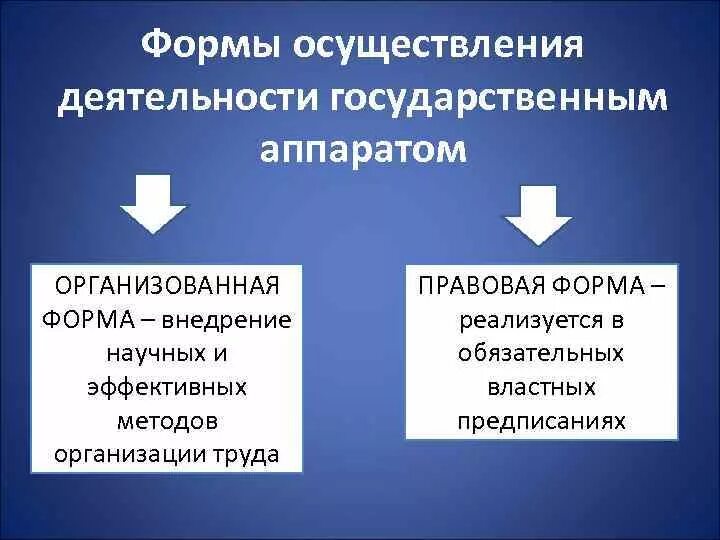 Формы осуществления деятельности государственным аппаратом

ОРГАНИЗОВАННАЯ ФОРМА – внедрение научных и эффективных методов организации труда

ПРАВОВАЯ ФОРМА – реализуется в обязательных властных предписаниях